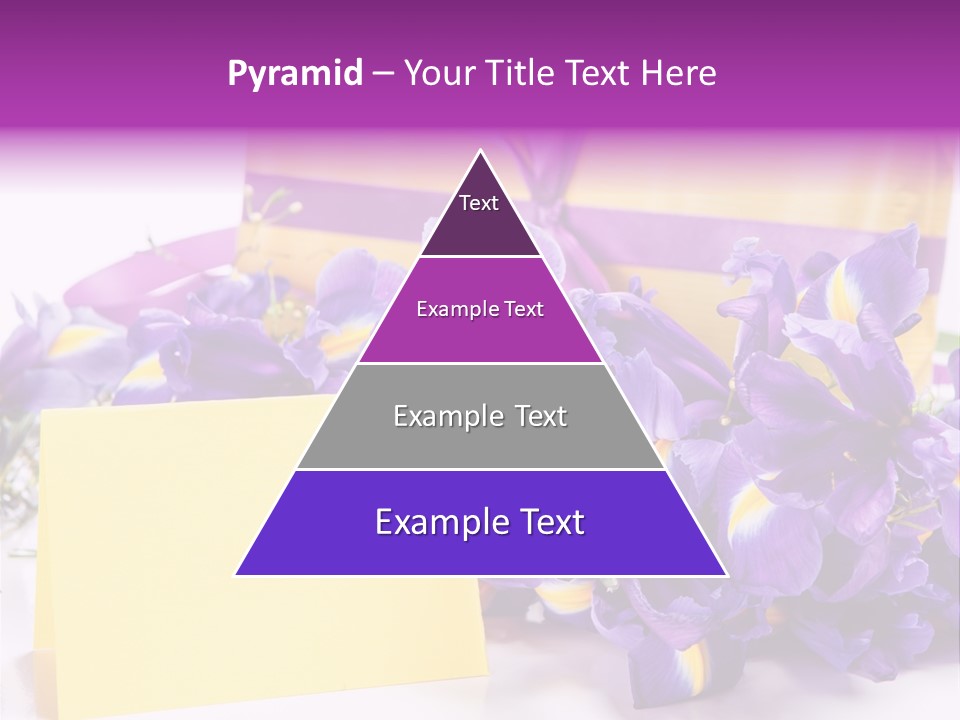 Pyramid – Your Title Text Here

Text

Example Text

Example Text

Example Text